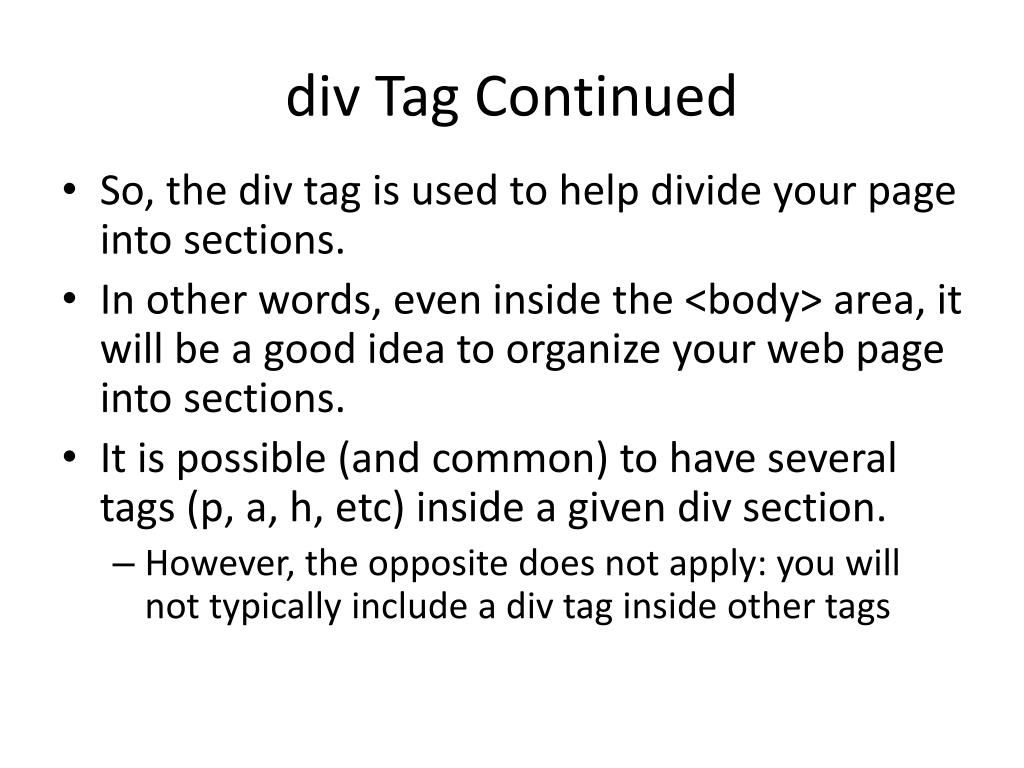 div Tag Continued

• So, the div tag is used to help divide your page into sections.
• In other words, even inside the <body> area, it will be a good idea to organize your web page into sections.
• It is possible (and common) to have several tags (p, a, h, etc) inside a given div section.
– However, the opposite does not apply: you will not typically include a div tag inside other tags